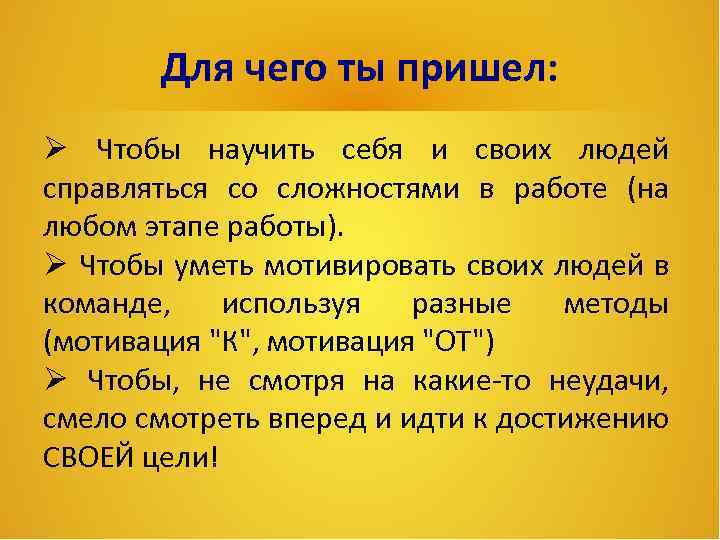 Для чего ты пришел:

➢ Чтобы научить себя и своих людей справляться со сложностями в работе (на любом этапе работы).
➢ Чтобы уметь мотивировать своих людей в команде, используя разные методы (мотивация "К", мотивация "ОТ")
➢ Чтобы, не смотря на какие-то неудачи, смело смотреть вперед и идти к достижению СВОЕЙ цели!